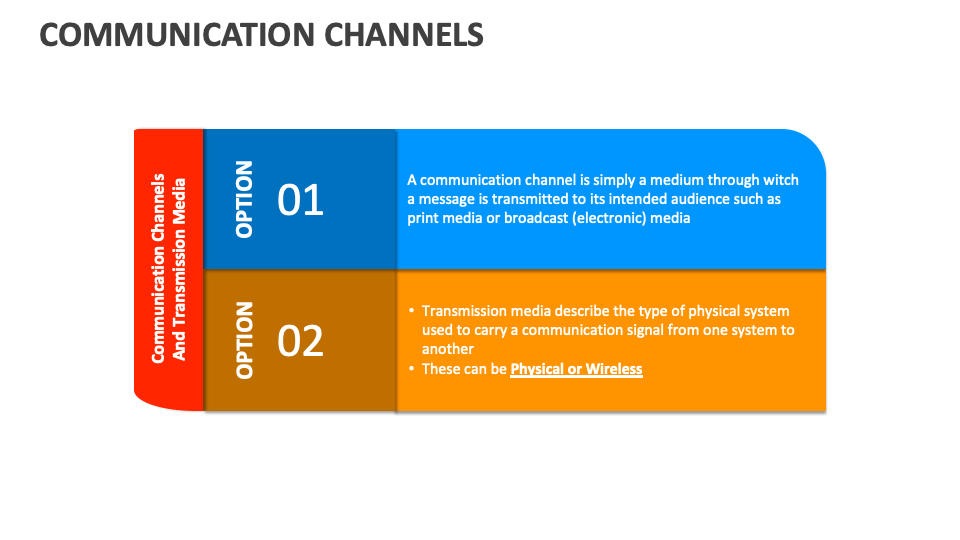 COMMUNICATION CHANNELS

Communication Channels And Transmission Media

OPTION 01

A communication channel is simply a medium through witch a message is transmitted to its intended audience such as print media or broadcast (electronic) media

OPTION 02

• Transmission media describe the type of physical system used to carry a communication signal from one system to another
• These can be Physical or Wireless